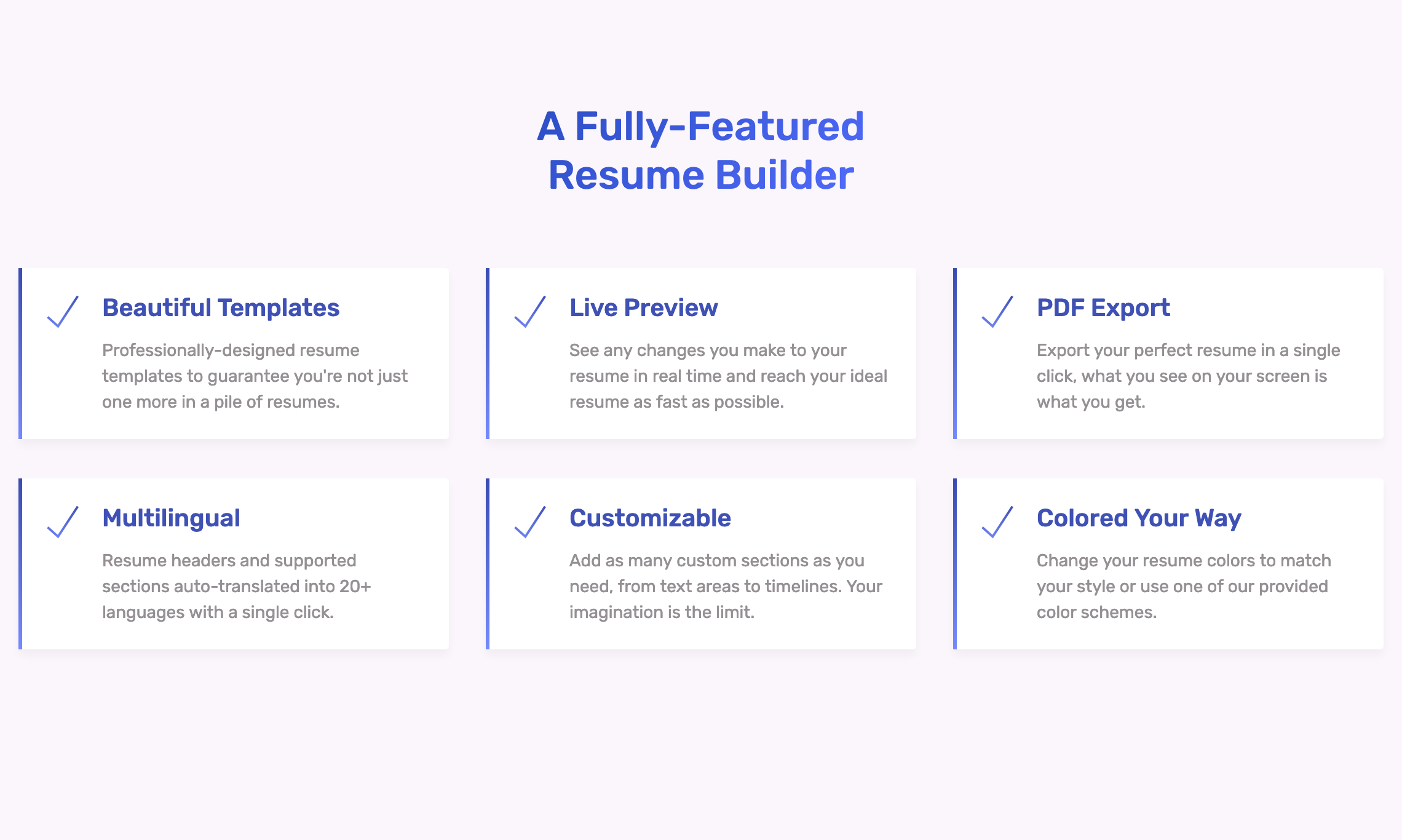 A Fully-Featured Resume Builder

Beautiful Templates

Professionally-designed resume templates to guarantee you're not just one more in a pile of resumes.

Live Preview

See any changes you make to your resume in real time and reach your ideal resume as fast as possible.

PDF Export

Export your perfect resume in a single click, what you see on your screen is what you get.

Multilingual

Resume headers and supported sections auto-translated into 20+ languages with a single click.

Customizable

Add as many custom sections as you need, from text areas to timelines. Your imagination is the limit.

Colored Your Way

Change your resume colors to match your style or use one of our provided color schemes.